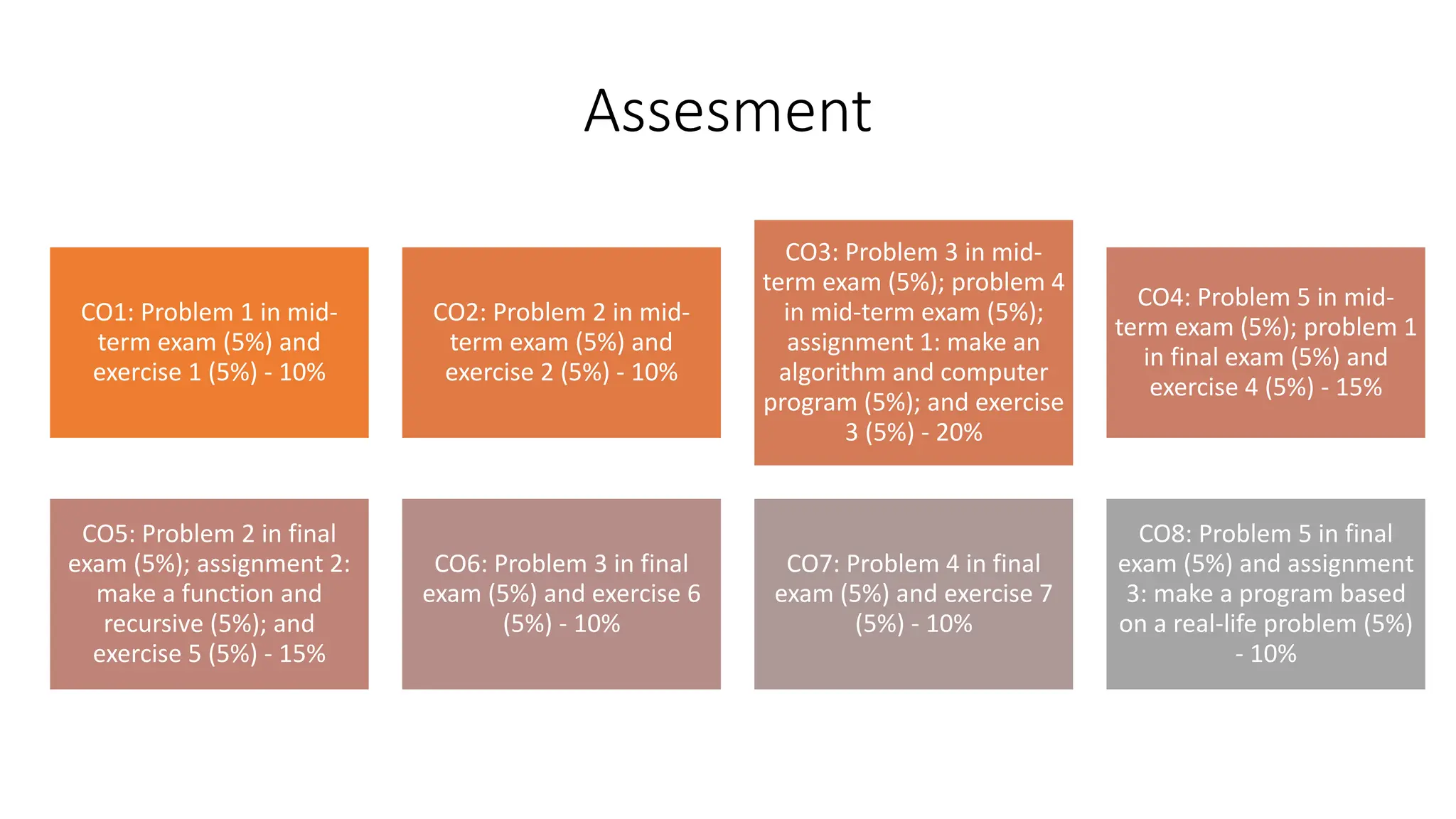 Assesment

CO1: Problem 1 in mid-term exam (5%) and exercise 1 (5%) - 10%

CO2: Problem 2 in mid-term exam (5%) and exercise 2 (5%) - 10%

CO3: Problem 3 in mid-term exam (5%); problem 4 in mid-term exam (5%); assignment 1: make an algorithm and computer program (5%); and exercise 3 (5%) - 20%

CO4: Problem 5 in mid-term exam (5%); problem 1 in final exam (5%) and exercise 4 (5%) - 15%

CO5: Problem 2 in final exam (5%); assignment 2: make a function and recursive (5%); and exercise 5 (5%) - 15%

CO6: Problem 3 in final exam (5%) and exercise 6 (5%) - 10%

CO7: Problem 4 in final exam (5%) and exercise 7 (5%) - 10%

CO8: Problem 5 in final exam (5%) and assignment 3: make a program based on a real-life problem (5%) - 10%